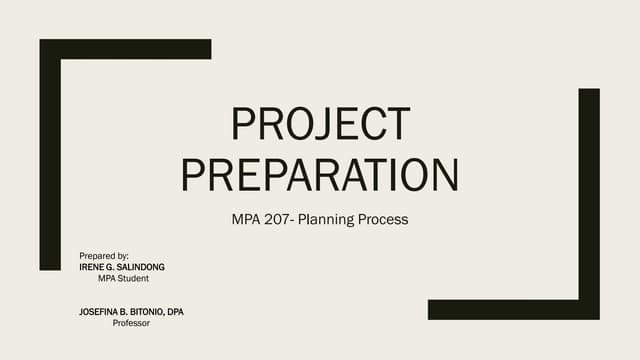 PROJECT PREPARATION

MPA 207- Planning Process

Prepared by:
IRENE G. SALINDONG
MPA Student

JOSEFINA B. BITONIO, DPA
Professor